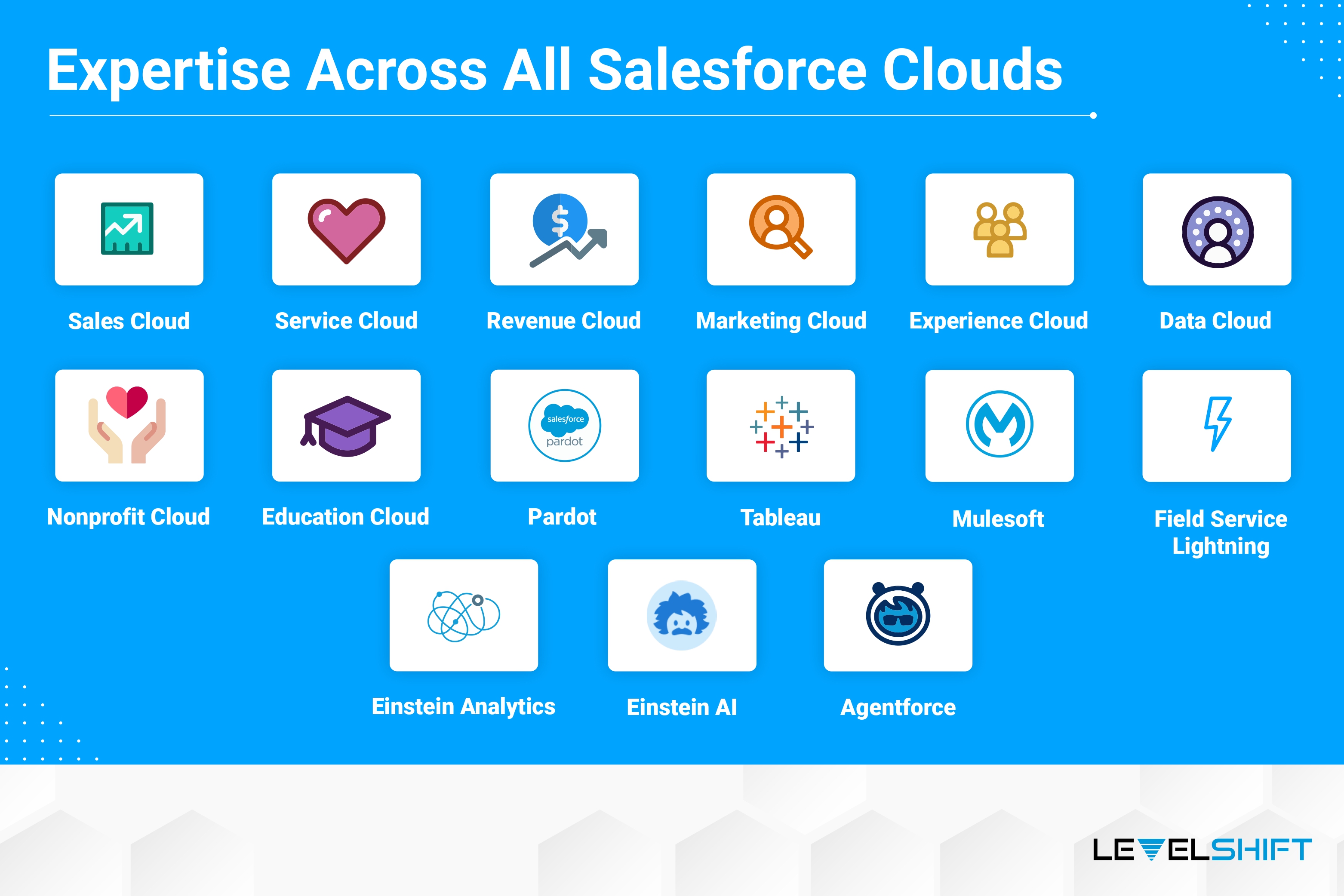 Expertise Across All Salesforce Clouds

Sales Cloud

Service Cloud

Revenue Cloud

Marketing Cloud

Experience Cloud

Data Cloud

Nonprofit Cloud

Education Cloud

salesforce pardot

Pardot

Tableau

Mulesoft

Field Service Lightning

Einstein Analytics

Einstein AI

Agentforce

LEVELSHIFT